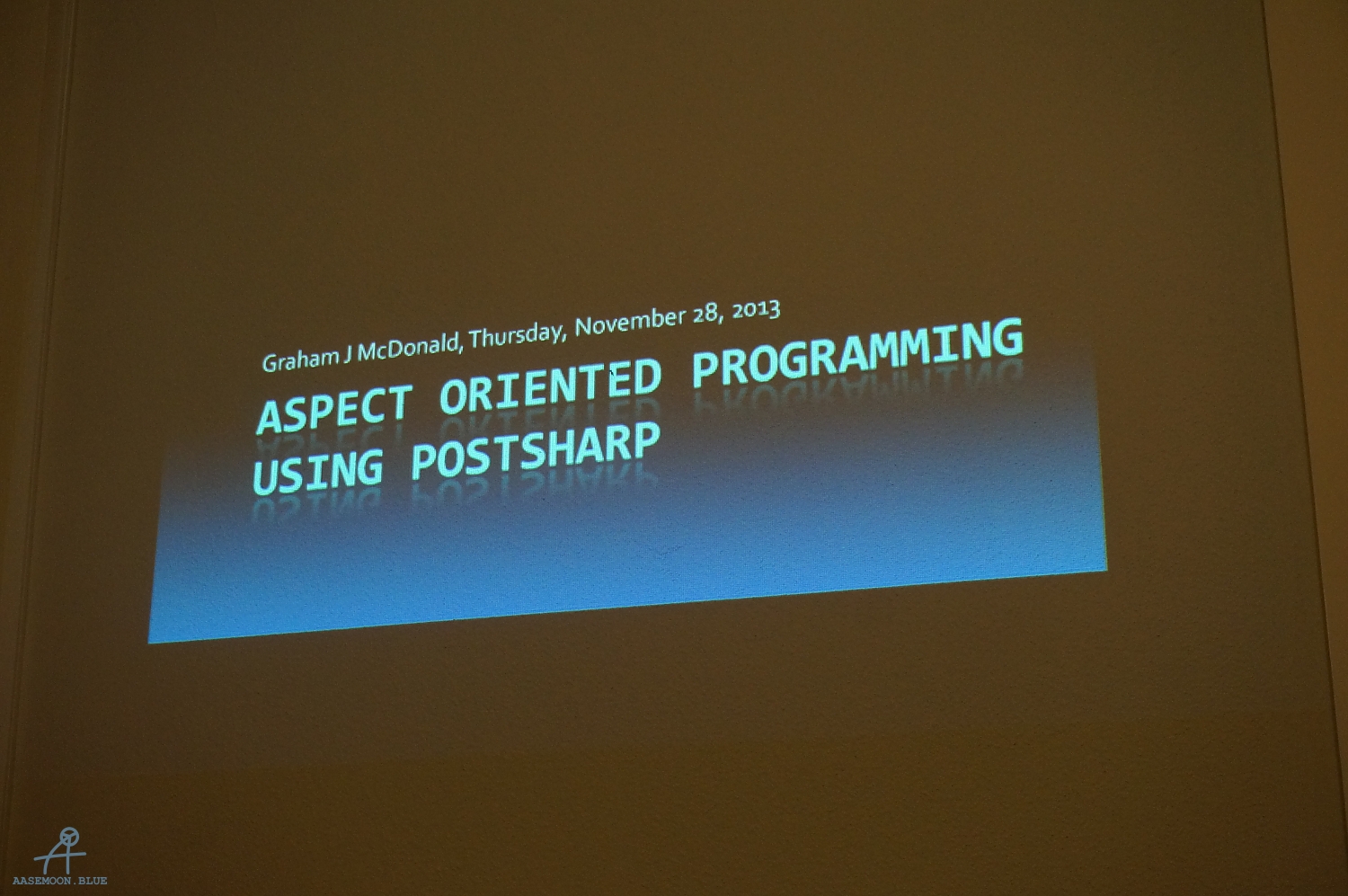 Graham J McDonald, Thursday, November 28, 2013

ASPECT ORIENTED PROGRAMMING USING POSTSHARP

AASEMOON.BLUE